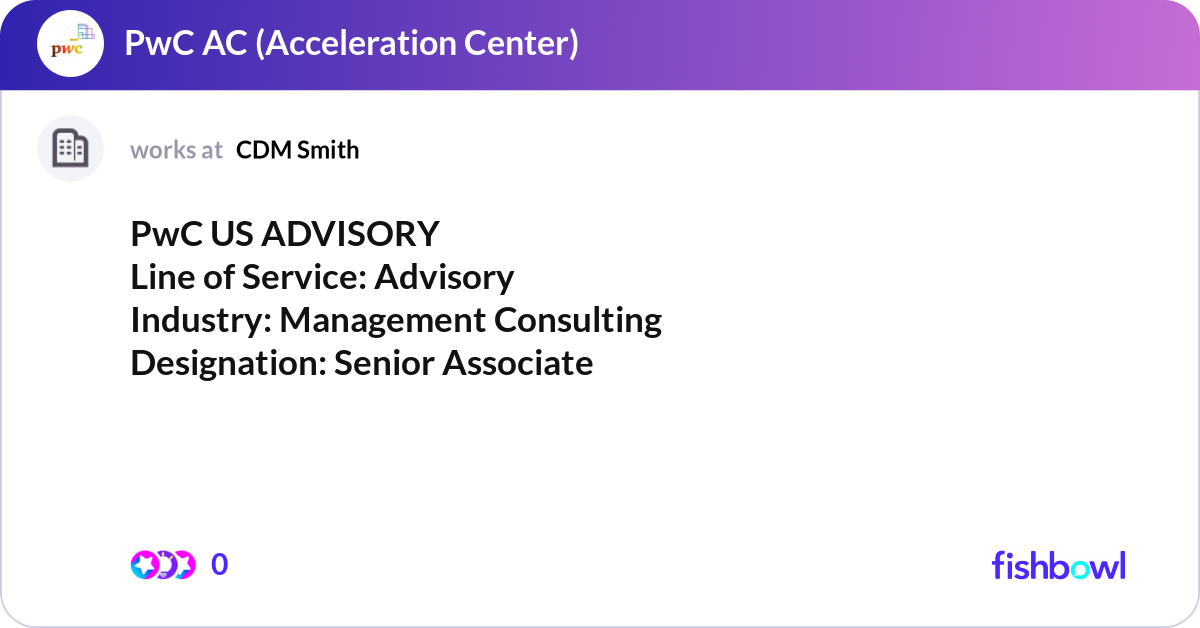 pwc

PwC AC (Acceleration Center)

works at CDM Smith

PwC US ADVISORY
Line of Service: Advisory
Industry: Management Consulting
Designation: Senior Associate

0

fishbowl